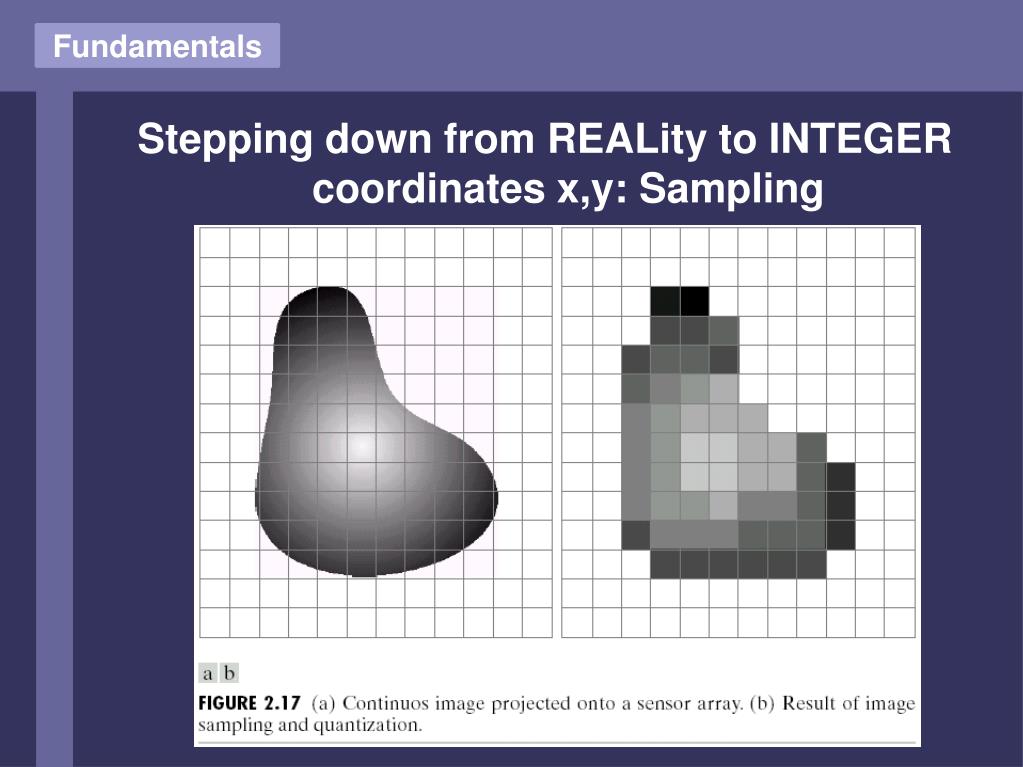 Fundamentals

Stepping down from REALity to INTEGER coordinates x,y: Sampling

a b

FIGURE 2.17 (a) Continuos image projected onto a sensor array. (b) Result of image sampling and quantization.